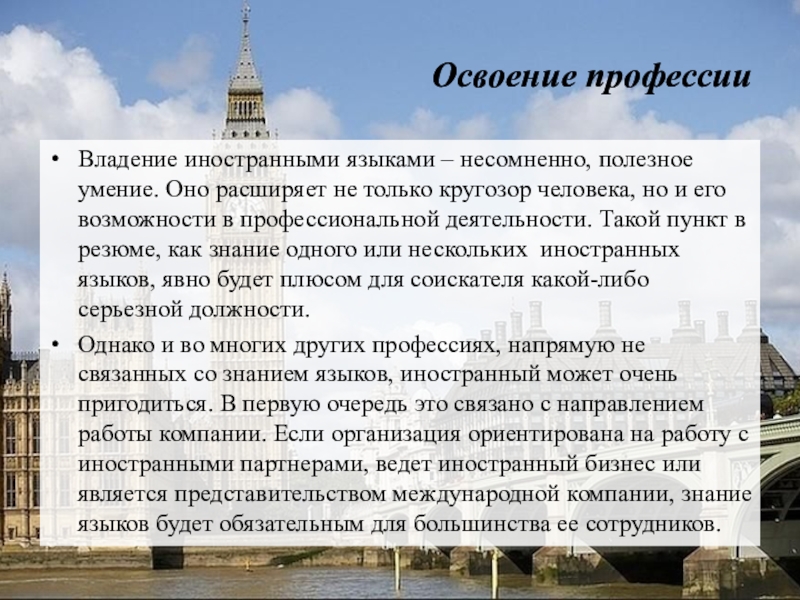 Освоение профессии

• Владение иностранными языками – несомненно, полезное умение. Оно расширяет не только кругозор человека, но и его возможности в профессиональной деятельности. Такой пункт в резюме, как знание одного или нескольких иностранных языков, явно будет плюсом для соискателя какой-либо серьезной должности.

• Однако и во многих других профессиях, напрямую не связанных со знанием языков, иностранный может очень пригодиться. В первую очередь это связано с направлением работы компании. Если организация ориентирована на работу с иностранными партнерами, ведет иностранный бизнес или является представительством международной компании, знание языков будет обязательным для большинства ее сотрудников.